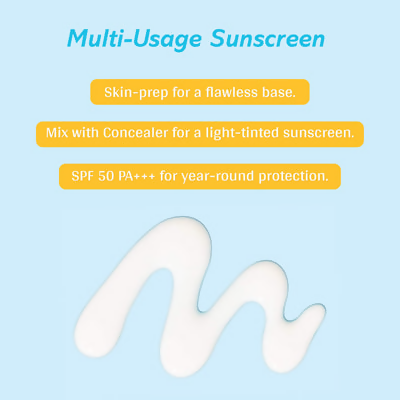 Multi-Usage Sunscreen

Skin-prep for a flawless base.

Mix with Concealer for a light-tinted sunscreen.

SPF 50 PA+++ for year-round protection.